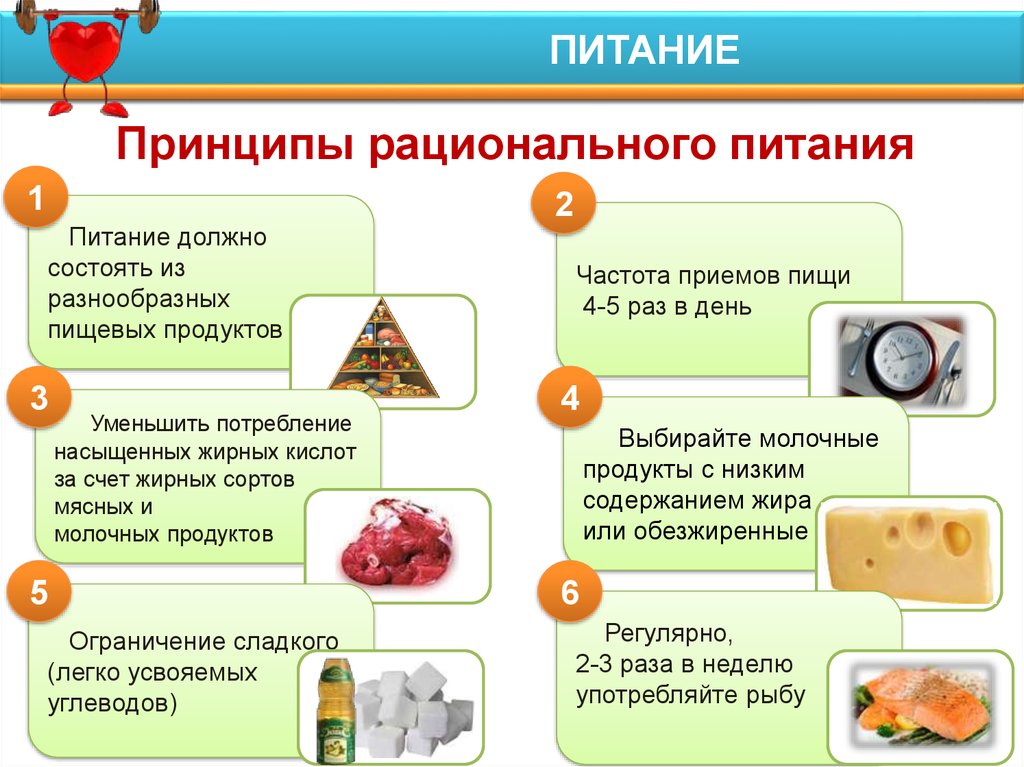 ПИТАНИЕ

Принципы рационального питания

1

Питание должно состоять из разнообразных пищевых продуктов

2

Частота приемов пищи 4-5 раз в день

3

Уменьшить потребление насыщенных жирных кислот за счет жирных сортов мясных и молочных продуктов

4

Выбирайте молочные продукты с низким содержанием жира или обезжиренные

5

Ограничение сладкого (легко усвояемых углеводов)

6

Регулярно, 2-3 раза в неделю употребляйте рыбу